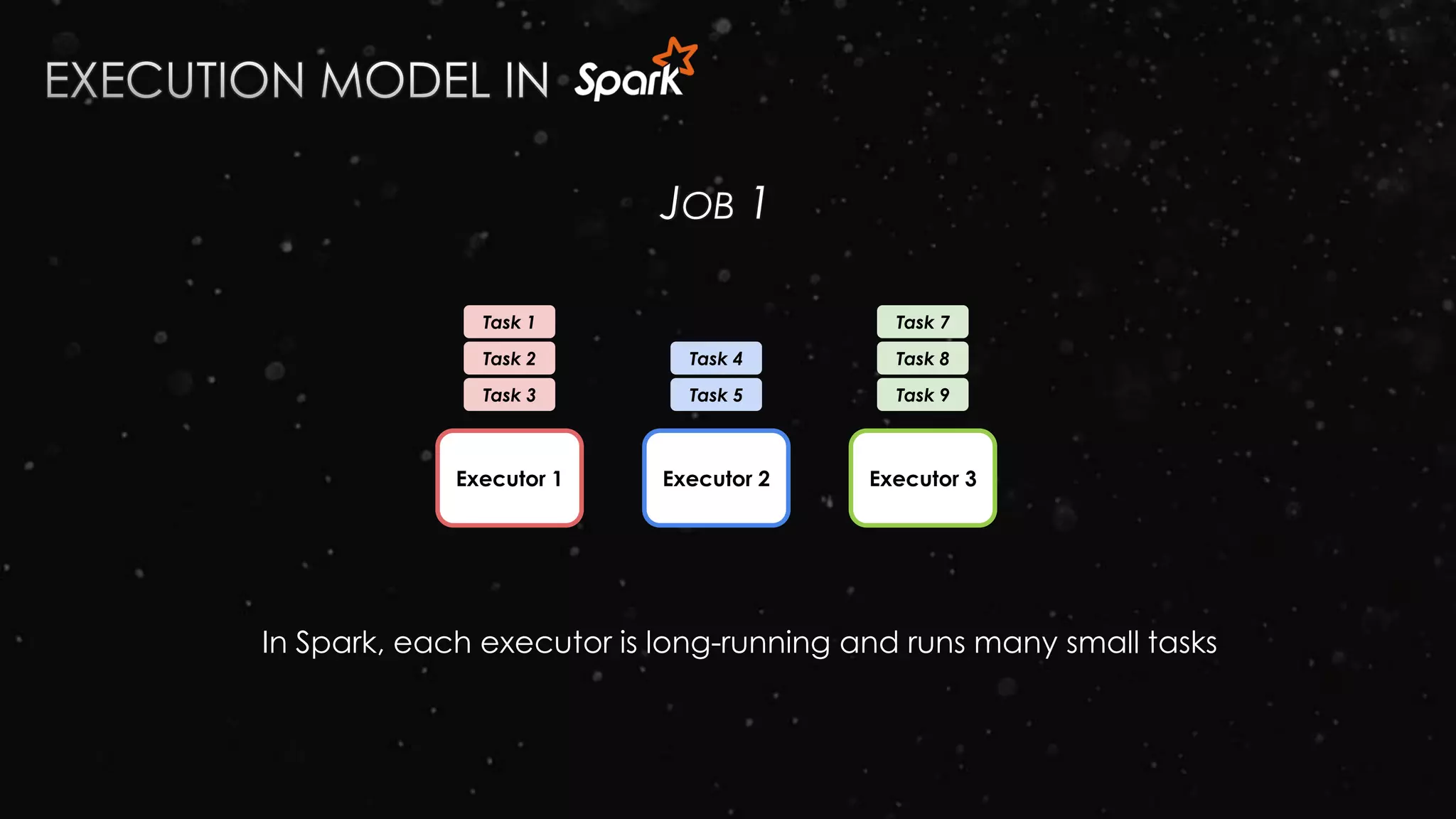 EXECUTION MODEL IN Spark

JOB 1

Task 1
Task 2
Task 3

Executor 1

Task 4
Task 5

Executor 2

Task 7
Task 8
Task 9

Executor 3

In Spark, each executor is long-running and runs many small tasks